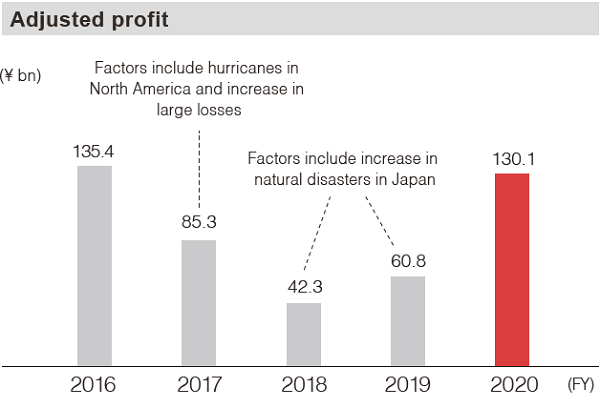 Adjusted profit

(¥ bn)

Factors include hurricanes in North America and increase in large losses

Factors include increase in natural disasters in Japan

135.4

85.3

42.3

60.8

130.1

2016

2017

2018

2019

2020

(FY)